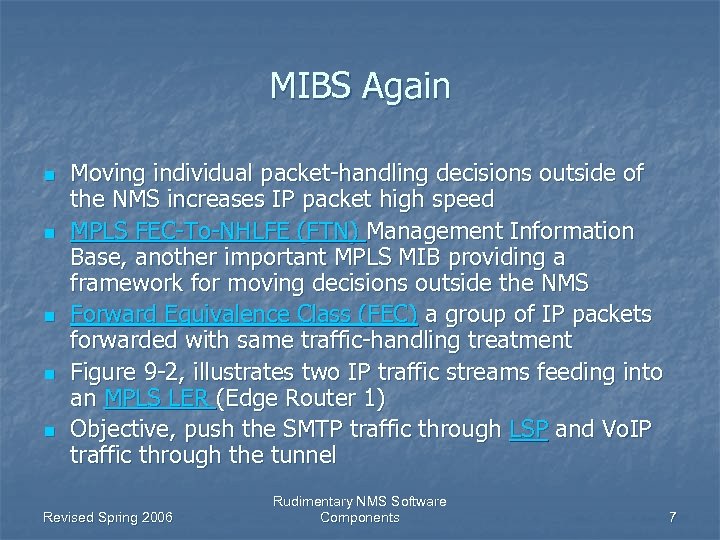 MIBS Again

- Moving individual packet-handling decisions outside of the NMS increases IP packet high speed
- MPLS FEC-To-NHLFE (FTN) Management Information Base, another important MPLS MIB providing a framework for moving decisions outside the NMS
- Forward Equivalence Class (FEC) a group of IP packets forwarded with same traffic-handling treatment
- Figure 9-2, illustrates two IP traffic streams feeding into an MPLS LER (Edge Router 1)
- Objective, push the SMTP traffic through LSP and VoIP traffic through the tunnel

Revised Spring 2006

Rudimentary NMS Software Components

7